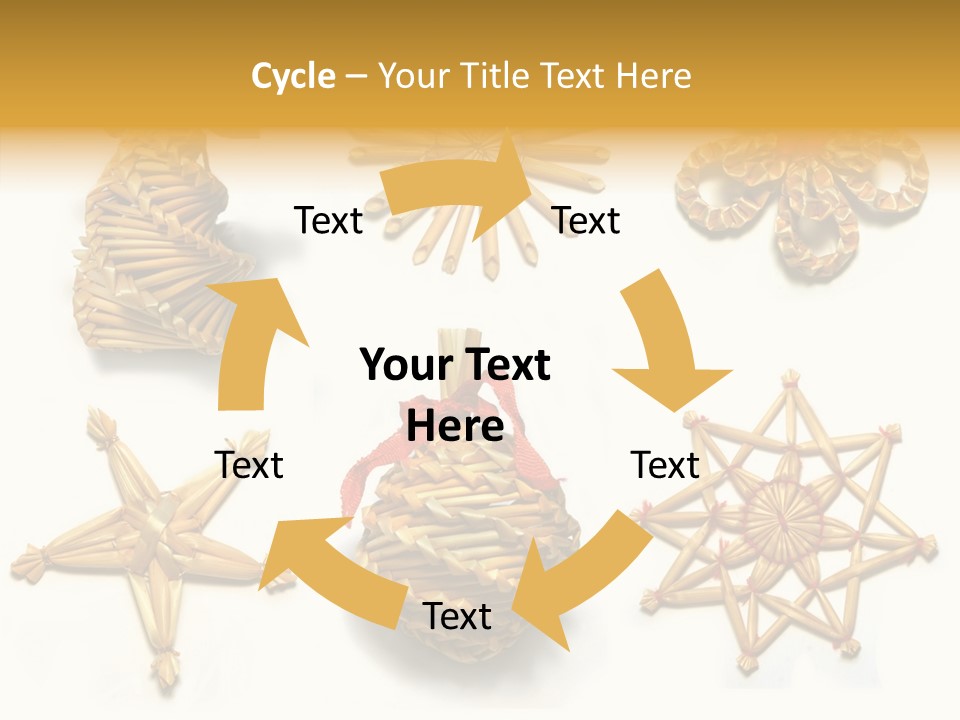 Cycle – Your Title Text Here

Text

Text

Your Text Here

Text

Text

Text